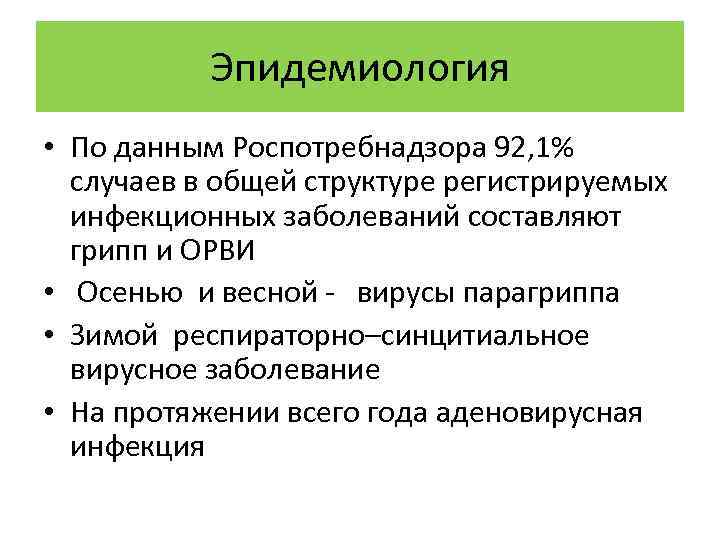 Эпидемиология

• По данным Роспотребнадзора 92,1% случаев в общей структуре регистрируемых инфекционных заболеваний составляют грипп и ОРВИ
• Осенью и весной - вирусы парагриппа
• Зимой респираторно–синцитиальное вирусное заболевание
• На протяжении всего года аденовирусная инфекция